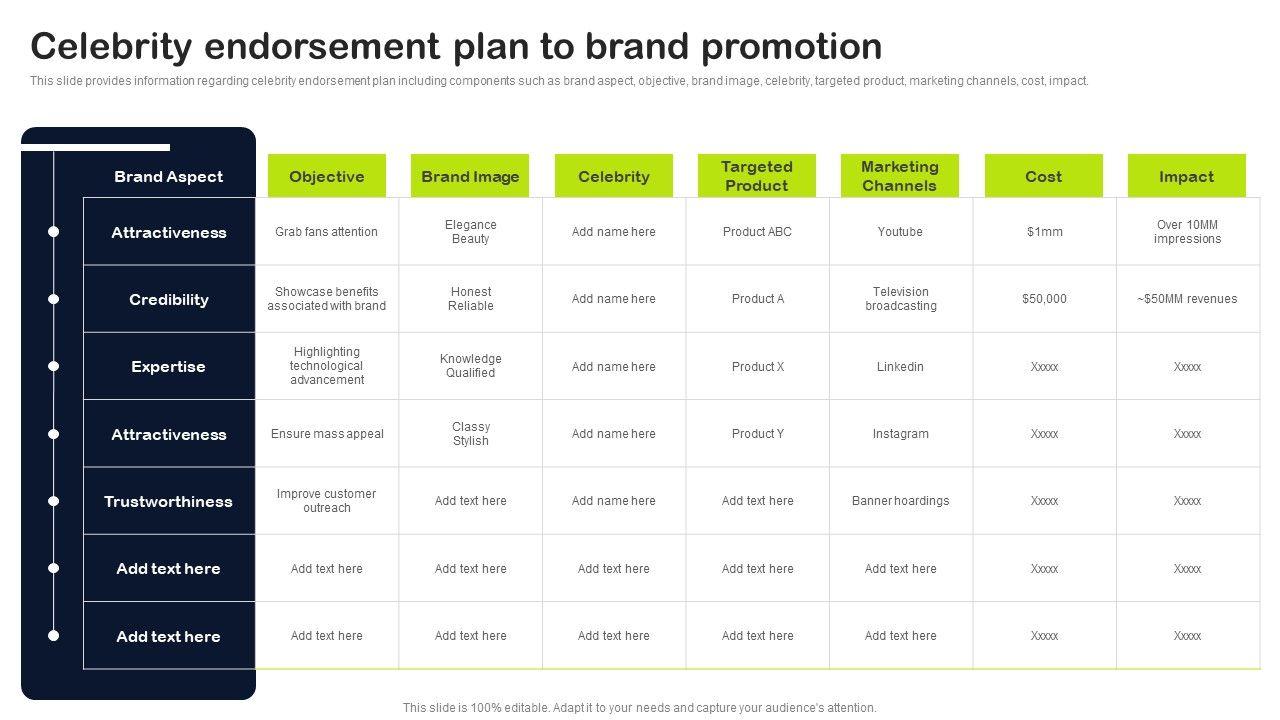 Celebrity endorsement plan to brand promotion

This slide provides information regarding celebrity endorsement plan including components such as brand aspect, objective, brand image, celebrity, targeted product, marketing channels, cost, impact.

| Brand Aspect | Objective | Brand Image | Celebrity | Targeted Product | Marketing Channels | Cost | Impact |
|---|---|---|---|---|---|---|---|
| Attractiveness | Grab fans attention | Elegance Beauty | Add name here | Product ABC | Youtube | $1mm | Over 10MM impressions |
| Credibility | Showcase benefits associated with brand | Honest Reliable | Add name here | Product A | Television broadcasting | $50,000 | ~$50MM revenues |
| Expertise | Highlighting technological advancement | Knowledge Qualified | Add name here | Product X | Linkedin | Xxxxx | Xxxxx |
| Attractiveness | Ensure mass appeal | Classy Stylish | Add name here | Product Y | Instagram | Xxxxx | Xxxxx |
| Trustworthiness | Improve customer outreach | Add text here | Add name here | Add text here | Banner hoardings | Xxxxx | Xxxxx |
| Add text here | Add text here | Add text here | Add text here | Add text here | Add text here | Xxxxx | Xxxxx |
| Add text here | Add text here | Add text here | Add text here | Add text here | Add text here | Xxxxx | Xxxxx |

This slide is 100% editable. Adapt it to your needs and capture your audience's attention.